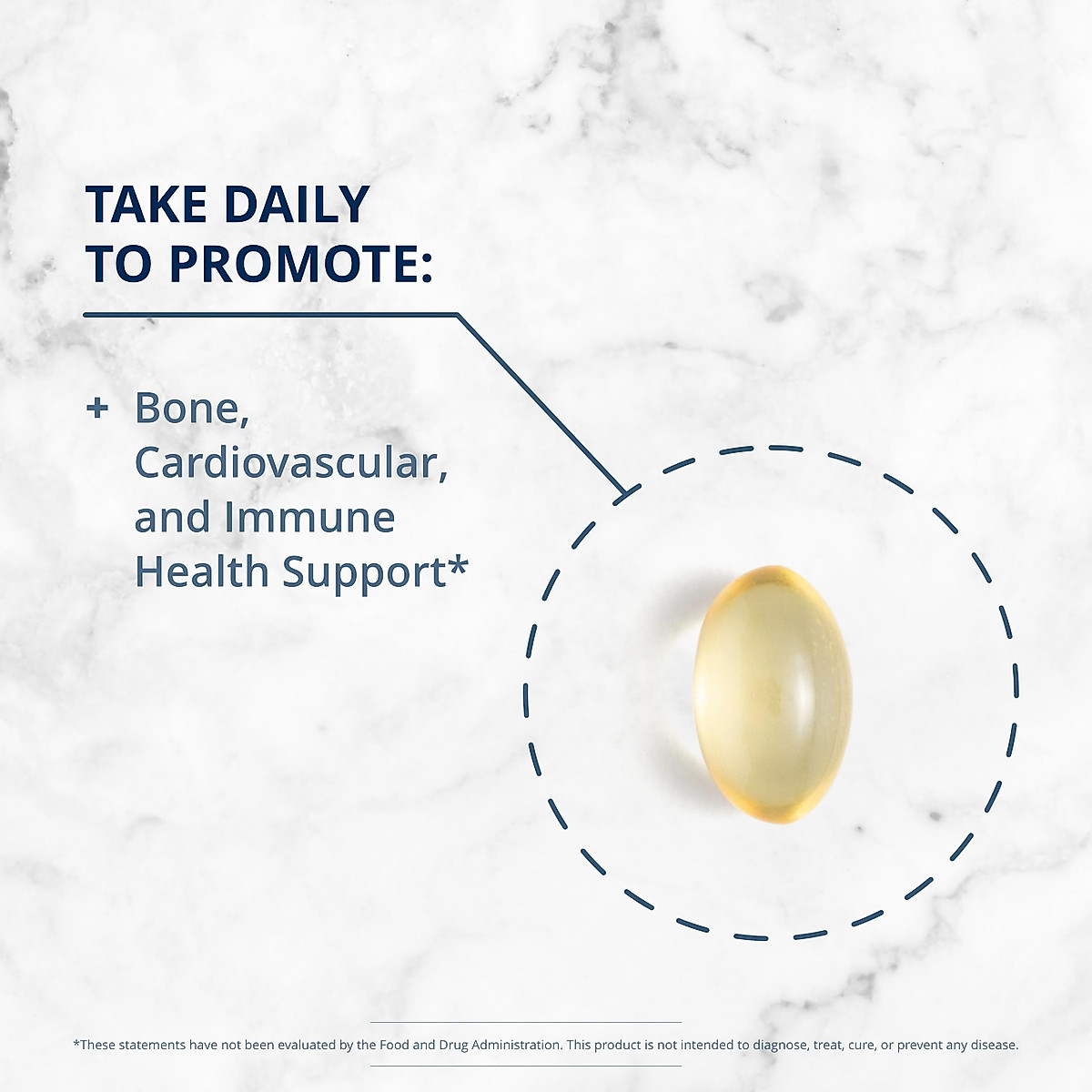 TAKE DAILY TO PROMOTE:

+ Bone, Cardiovascular, and Immune Health Support*

*These statements have not been evaluated by the Food and Drug Administration. This product is not intended to diagnose, treat, cure, or prevent any disease.